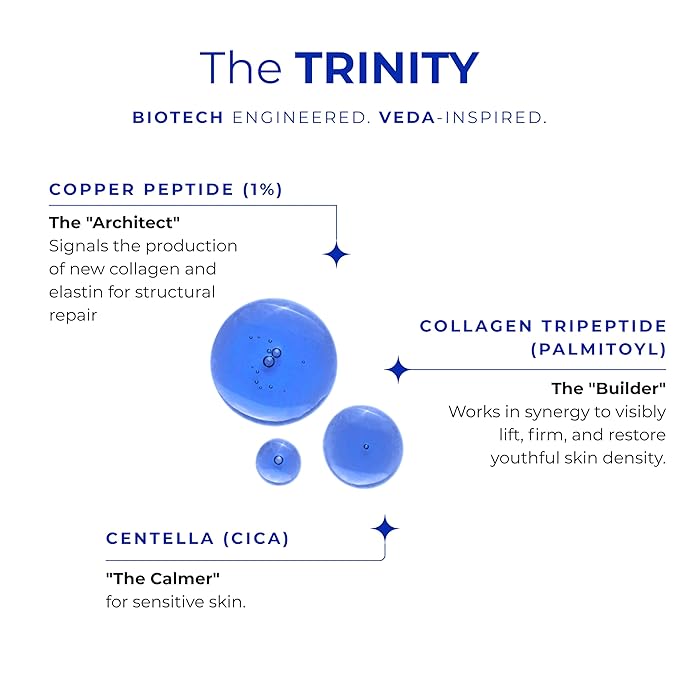 The TRINITY

BIOTECH ENGINEERED. VEDA-INSPIRED.

COPPER PEPTIDE (1%)

The "Architect"
Signals the production of new collagen and elastin for structural repair

COLLAGEN TRIPEPTIDE (PALMITOYL)

The "Builder"
Works in synergy to visibly lift, firm, and restore youthful skin density.

CENTELLA (CICA)

"The Calmer"
for sensitive skin.